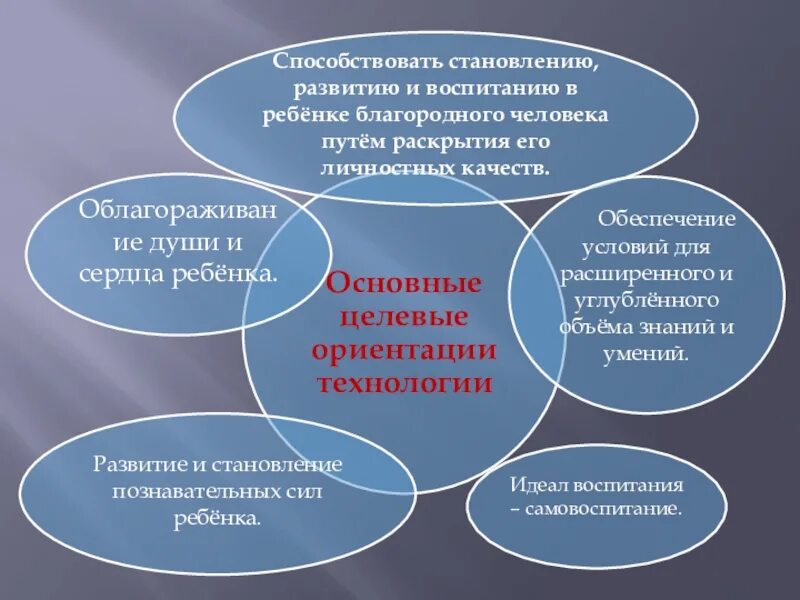 Способствовать становлению, развитию и воспитанию в ребёнке благородного человека путём раскрытия его личностных качеств.

Облагораживание души и сердца ребёнка.

Основные целевые ориентации технологии

Обеспечение условий для расширенного и углублённого объёма знаний и умений.

Развитие и становление познавательных сил ребёнка.

Идеал воспитания – самовоспитание.